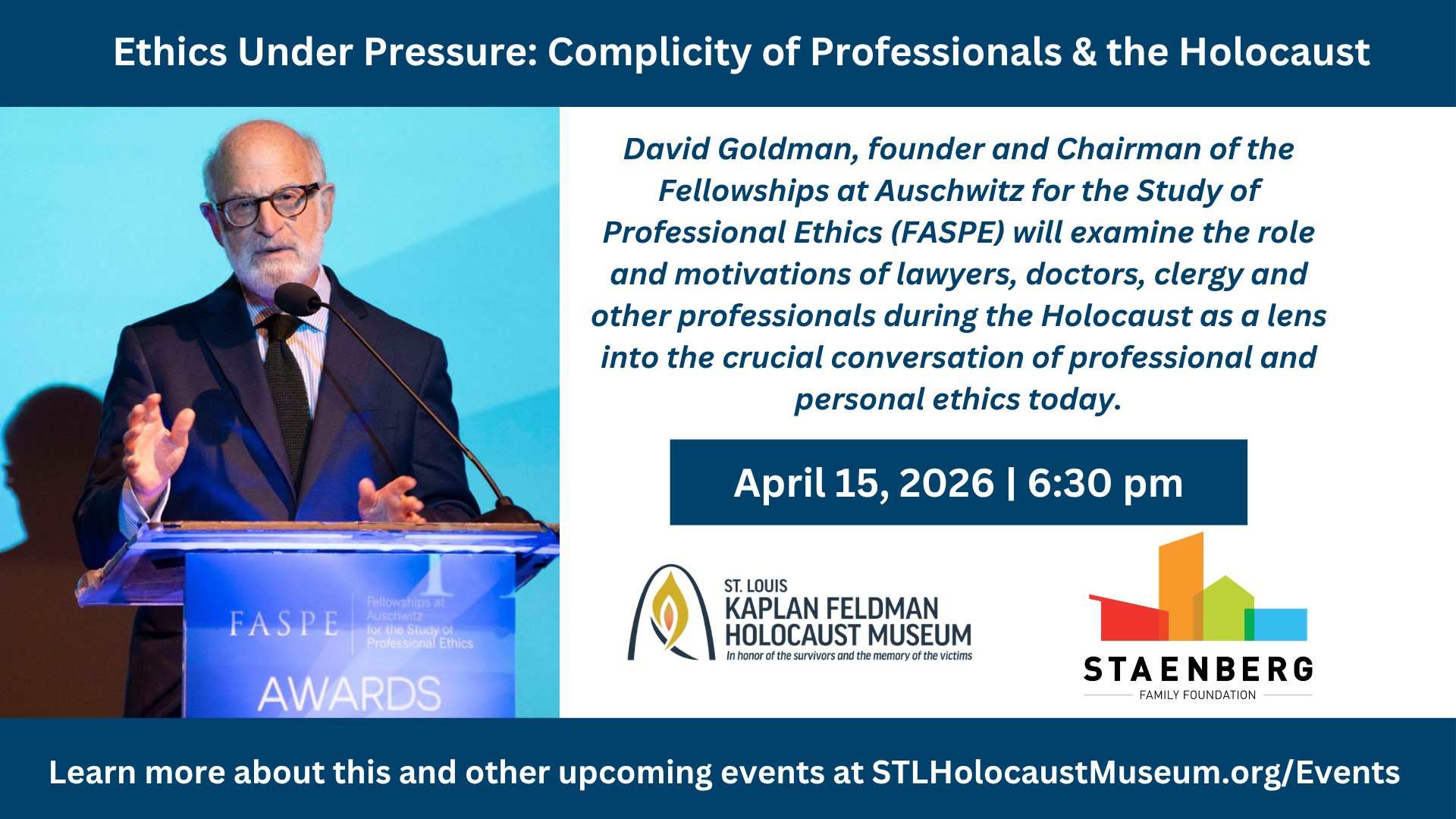 Ethics Under Pressure: Complicity of Professionals & the Holocaust

FASPE
Fellowships at Auschwitz for the Study of Professional Ethics
AWARDS

David Goldman, founder and Chairman of the Fellowships at Auschwitz for the Study of Professional Ethics (FASPE) will examine the role and motivations of lawyers, doctors, clergy and other professionals during the Holocaust as a lens into the crucial conversation of professional and personal ethics today.

April 15, 2026 | 6:30 pm

ST. LOUIS
KAPLAN FELDMAN
HOLOCAUST MUSEUM
In honor of the survivors and the memory of the victims

STAENBERG
FAMILY FOUNDATION

Learn more about this and other upcoming events at STLHolocaustMuseum.org/Events